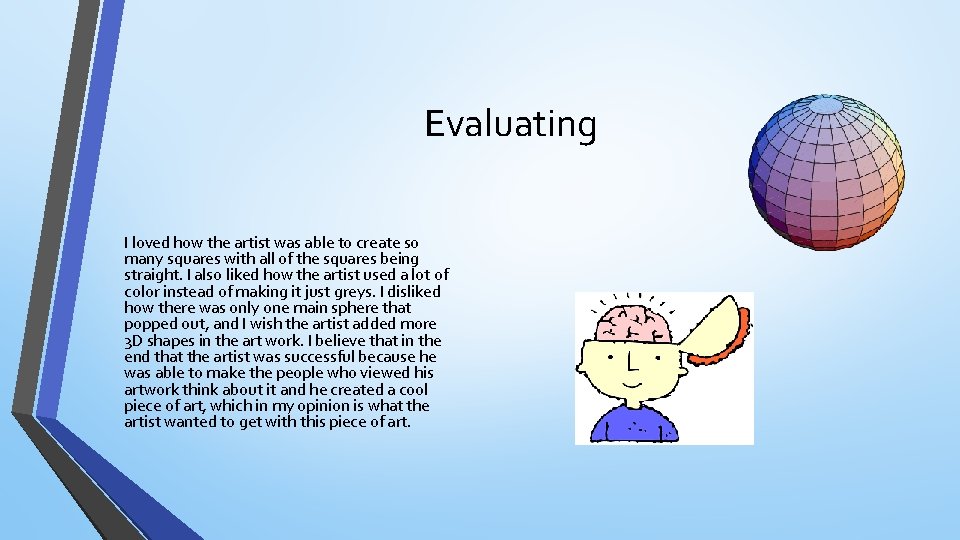 Evaluating

I loved how the artist was able to create so many squares with all of the squares being straight. I also liked how the artist used a lot of color instead of making it just greys. I disliked how there was only one main sphere that popped out, and I wish the artist added more 3D shapes in the art work. I believe that in the end that the artist was successful because he was able to make the people who viewed his artwork think about it and he created a cool piece of art, which in my opinion is what the artist wanted to get with this piece of art.